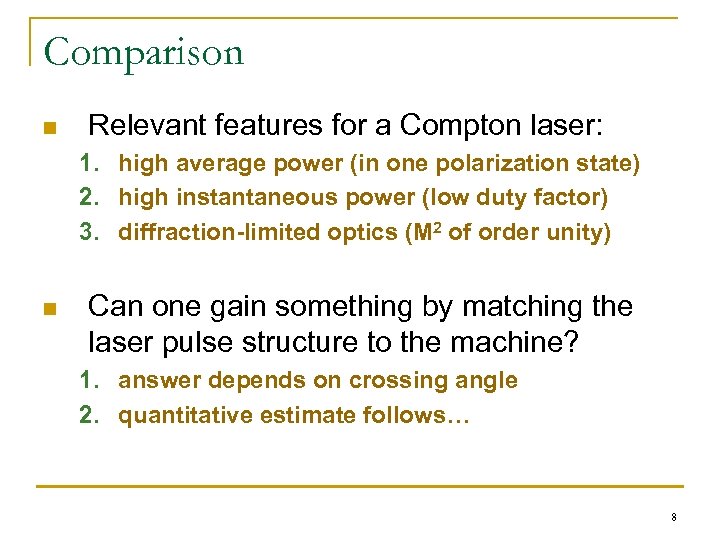 Comparison

Relevant features for a Compton laser:

1. high average power (in one polarization state)
2. high instantaneous power (low duty factor)
3. diffraction-limited optics ($M^2$ of order unity)

Can one gain something by matching the laser pulse structure to the machine?

1. answer depends on crossing angle
2. quantitative estimate follows…

8